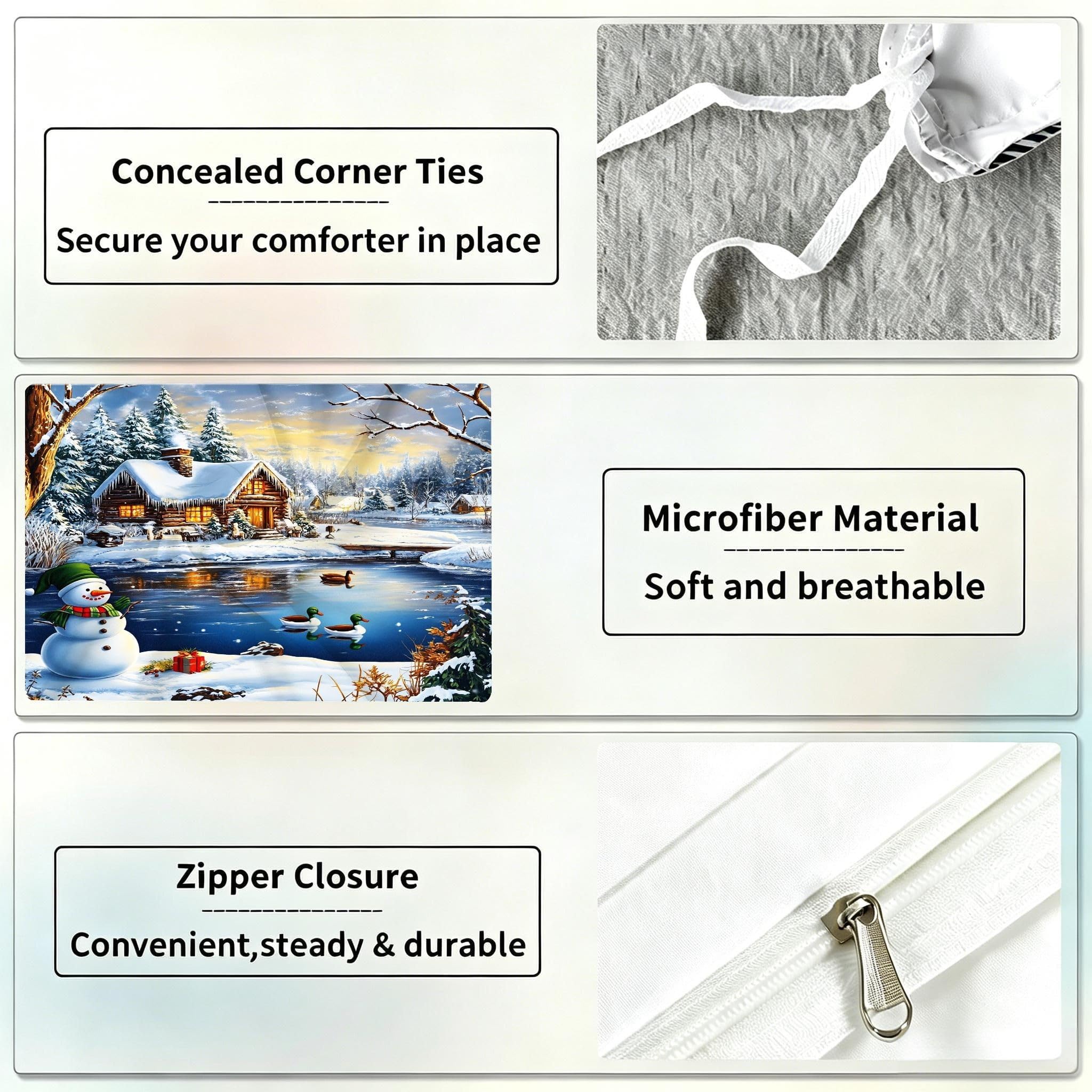 Concealed Corner Ties

Secure your comforter in place

Microfiber Material

Soft and breathable

Zipper Closure

Convenient,steady & durable